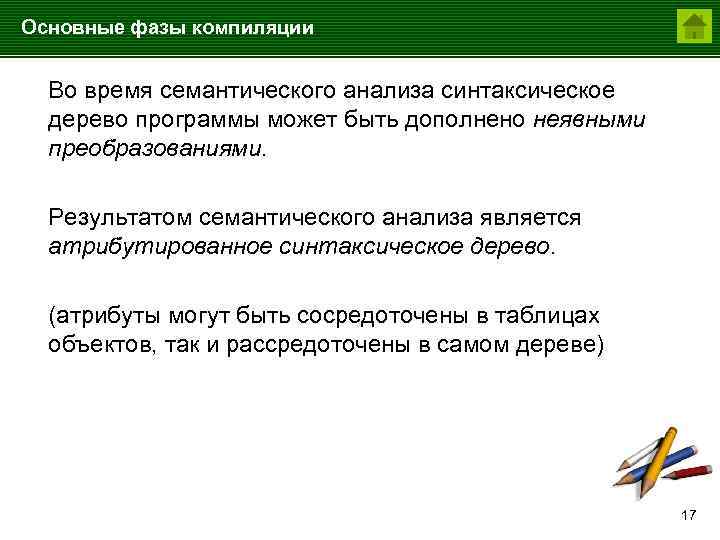 Основные фазы компиляции

Во время семантического анализа синтаксическое дерево программы может быть дополнено неявными преобразованиями.

Результатом семантического анализа является атрибутированное синтаксическое дерево.

(атрибуты могут быть сосредоточены в таблицах объектов, так и рассредоточены в самом дереве)

17